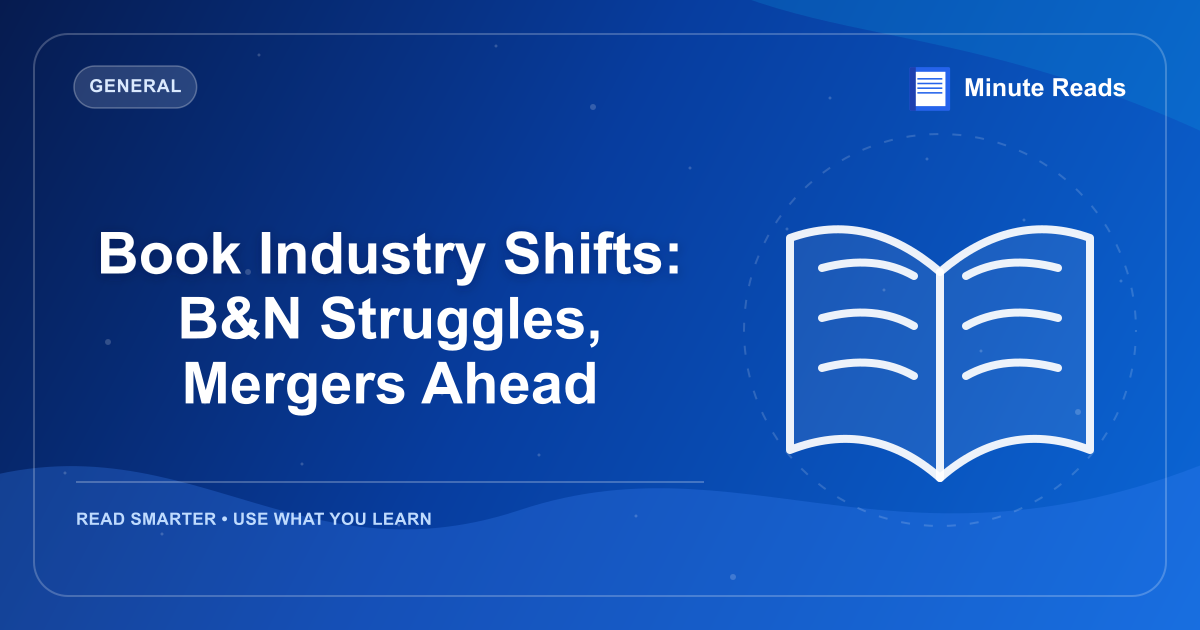 GENERAL

Minute Reads

Book Industry Shifts: B&N Struggles, Mergers Ahead

READ SMARTER • USE WHAT YOU LEARN